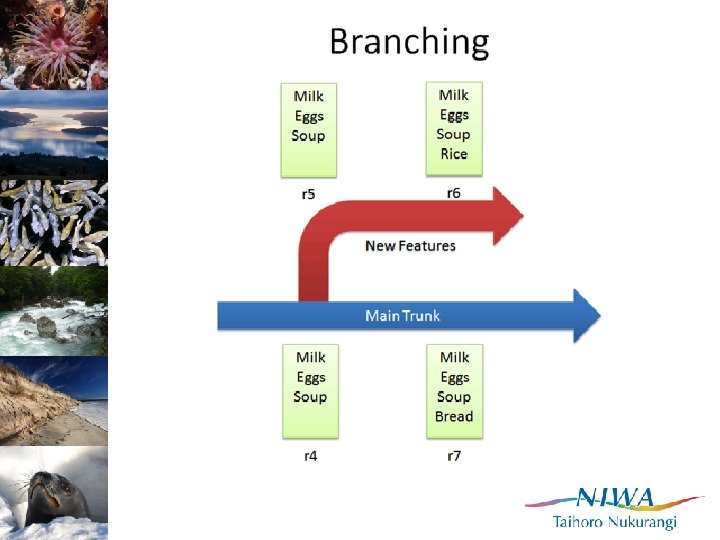 Branching

Milk
Eggs
Soup

r5

Milk
Eggs
Soup
Rice

r6

New Features

Main Trunk

Milk
Eggs
Soup

r4

Milk
Eggs
Soup
Bread

r7

NIWA
Taihoro Nukurangi